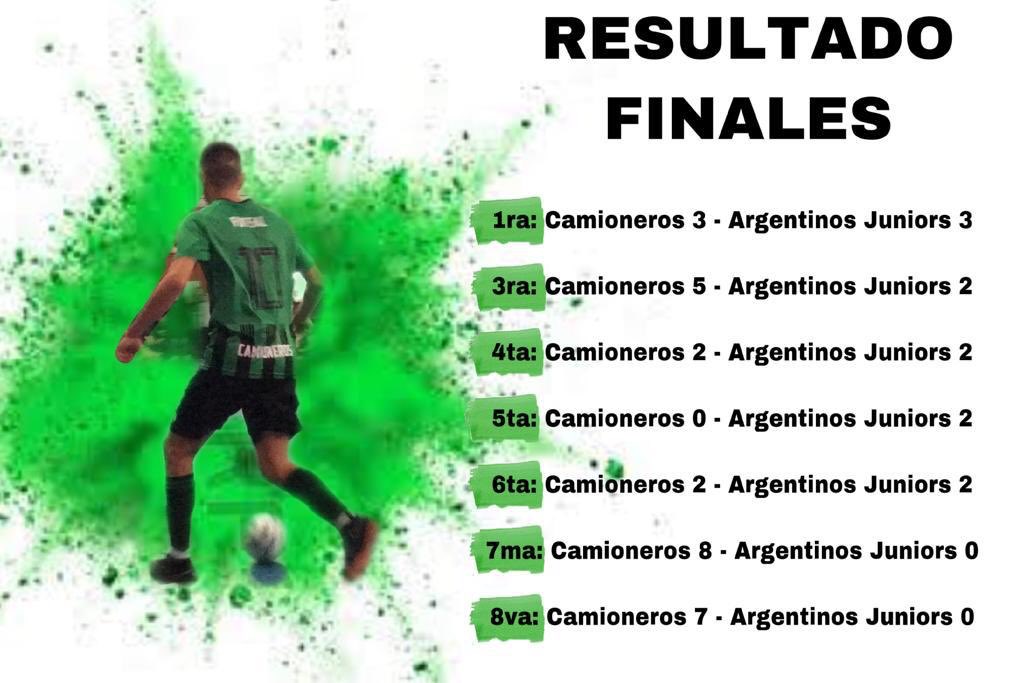 RESULTADO FINALES

1ra: Camioneros 3 - Argentinos Juniors 3

3ra: Camioneros 5 - Argentinos Juniors 2

4ta: Camioneros 2 - Argentinos Juniors 2

5ta: Camioneros 0 - Argentinos Juniors 2

6ta: Camioneros 2 - Argentinos Juniors 2

7ma: Camioneros 8 - Argentinos Juniors 0

8va: Camioneros 7 - Argentinos Juniors 0

10

CAMIONEROS